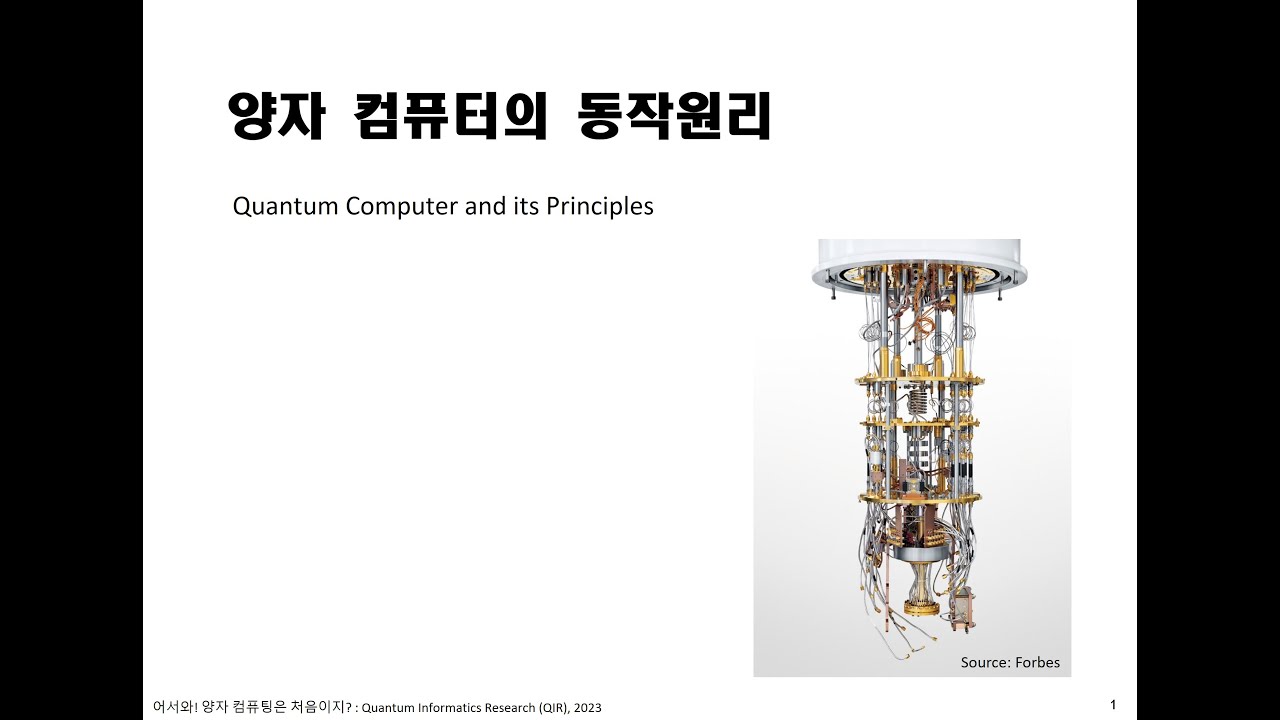 양자 컴퓨터의 동작원리

Quantum Computer and its Principles

Source: Forbes

어서와! 양자 컴퓨팅은 처음이지? : Quantum Informatics Research (QIR), 2023

1